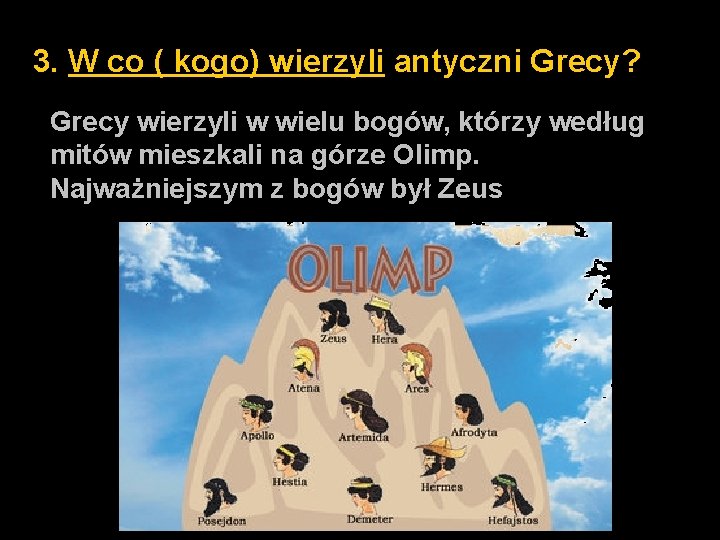 3. W co ( kogo) wierzyli antyczni Grecy?

Grecy wierzyli w wielu bogów, którzy według mitów mieszkali na górze Olimp. Najważniejszym z bogów był Zeus

OLIMP

Zeus
Hera
Atena
Ares
Apollo
Artemida
Afrodyta
Hestia
Hermes
Posejdon
Demeter
Hefajstos